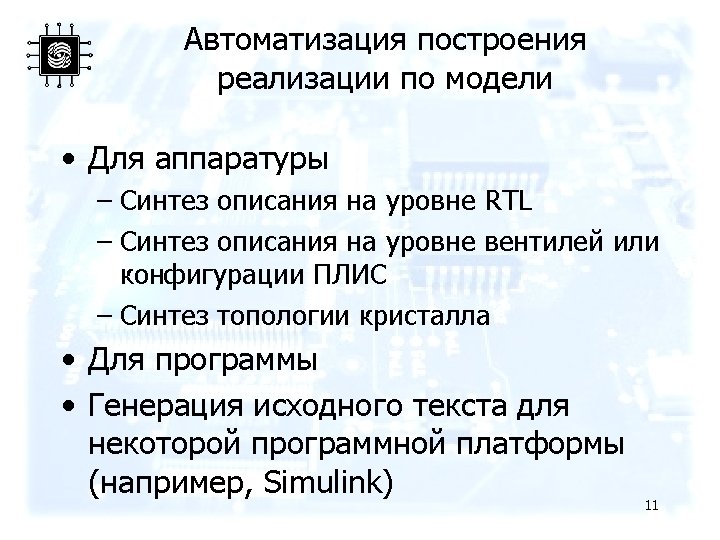 Автоматизация построения реализации по модели

• Для аппаратуры
– Синтез описания на уровне RTL
– Синтез описания на уровне вентилей или конфигурации ПЛИС
– Синтез топологии кристалла
• Для программы
• Генерация исходного текста для некоторой программной платформы (например, Simulink)

11